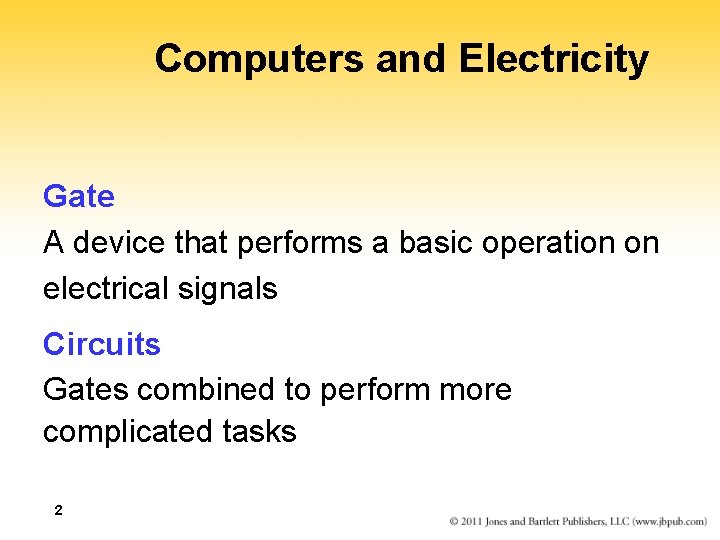 Computers and Electricity

Gate

A device that performs a basic operation on electrical signals

Circuits

Gates combined to perform more complicated tasks

2

© 2011 Jones and Bartlett Publishers, LLC (www.jbpub.com)